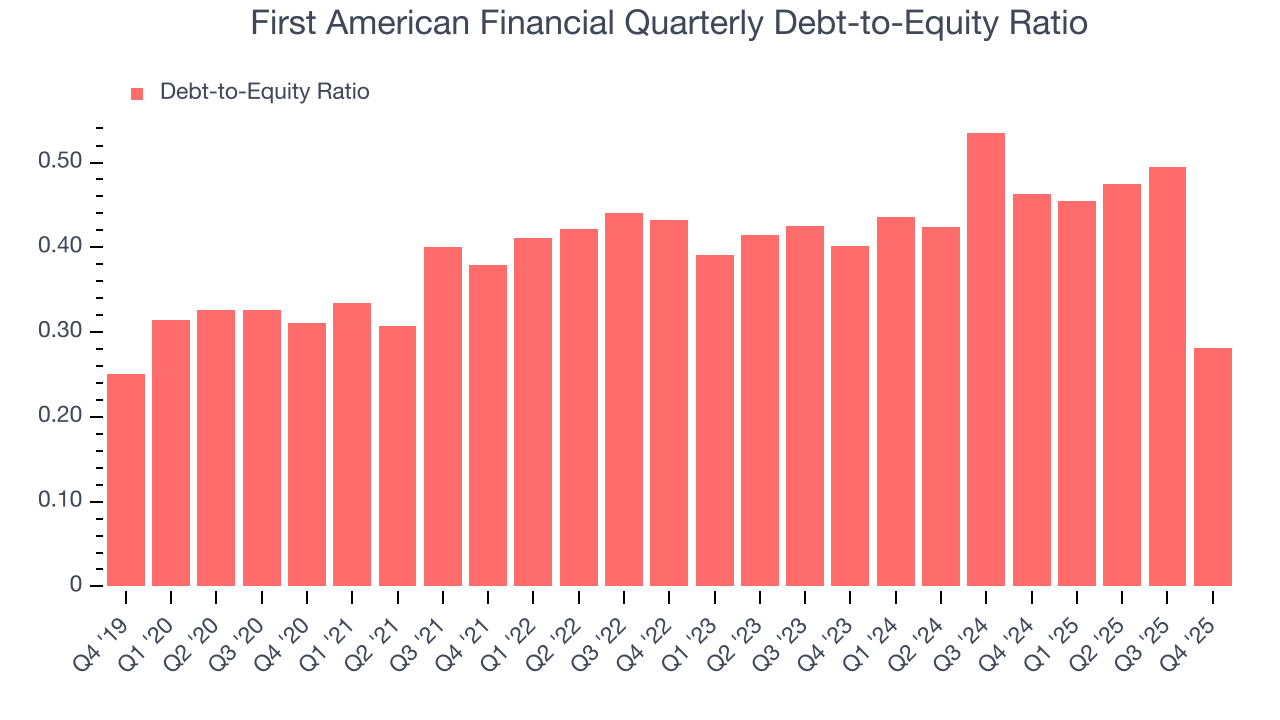 First American Financial Quarterly Debt-to-Equity Ratio

Debt-to-Equity Ratio

0.50
0.40
0.30
0.20
0.10
0

Q4 '19
Q1 '20
Q2 '20
Q3 '20
Q4 '20
Q1 '21
Q2 '21
Q3 '21
Q4 '21
Q1 '22
Q2 '22
Q3 '22
Q4 '22
Q1 '23
Q2 '23
Q3 '23
Q4 '23
Q1 '24
Q2 '24
Q3 '24
Q4 '24
Q1 '25
Q2 '25
Q3 '25
Q4 '25